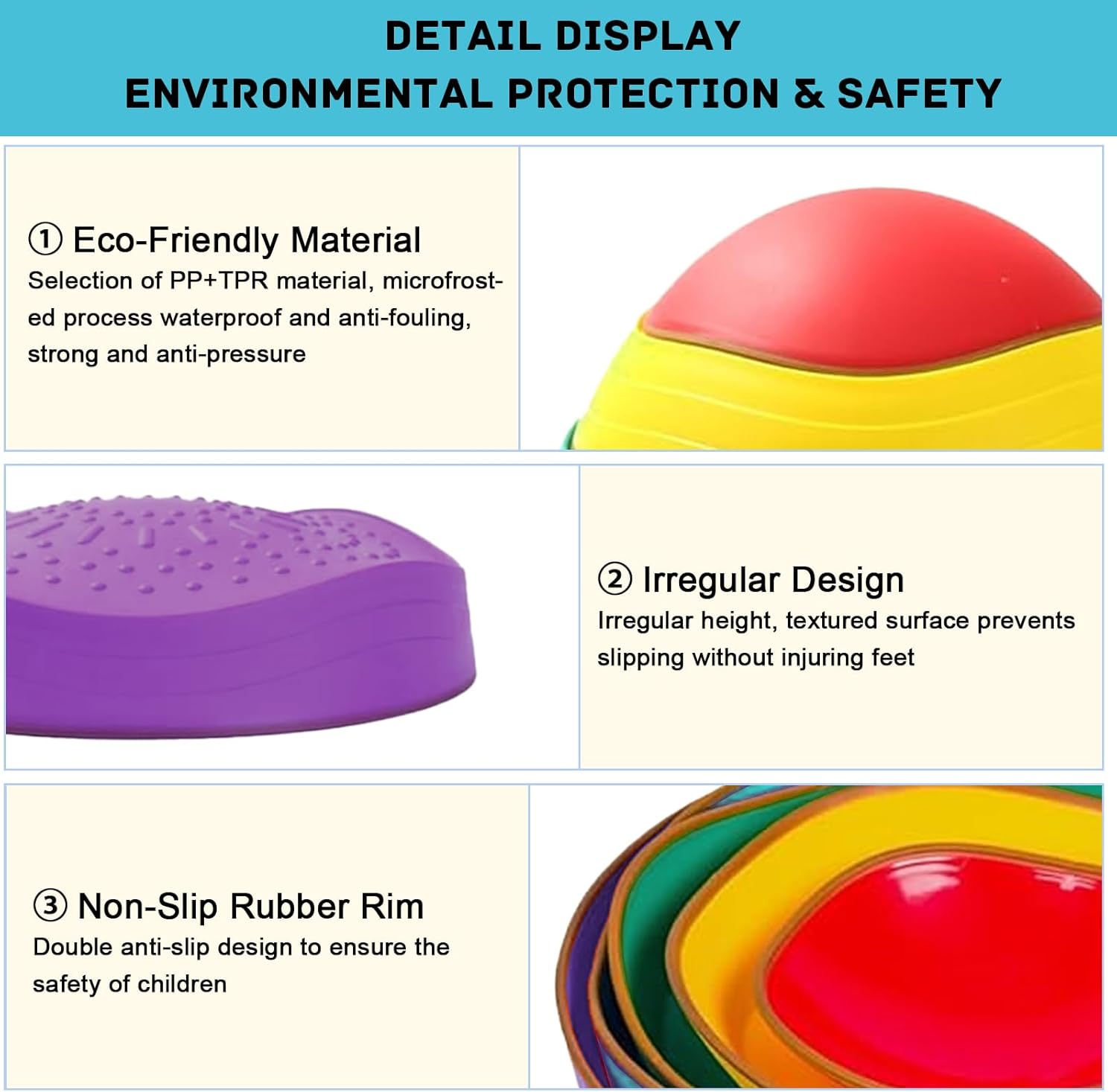 DETAIL DISPLAY
ENVIRONMENTAL PROTECTION & SAFETY

① Eco-Friendly Material
Selection of PP+TPR material, microfrosted process waterproof and anti-fouling, strong and anti-pressure

② Irregular Design
Irregular height, textured surface prevents slipping without injuring feet

③ Non-Slip Rubber Rim
Double anti-slip design to ensure the safety of children